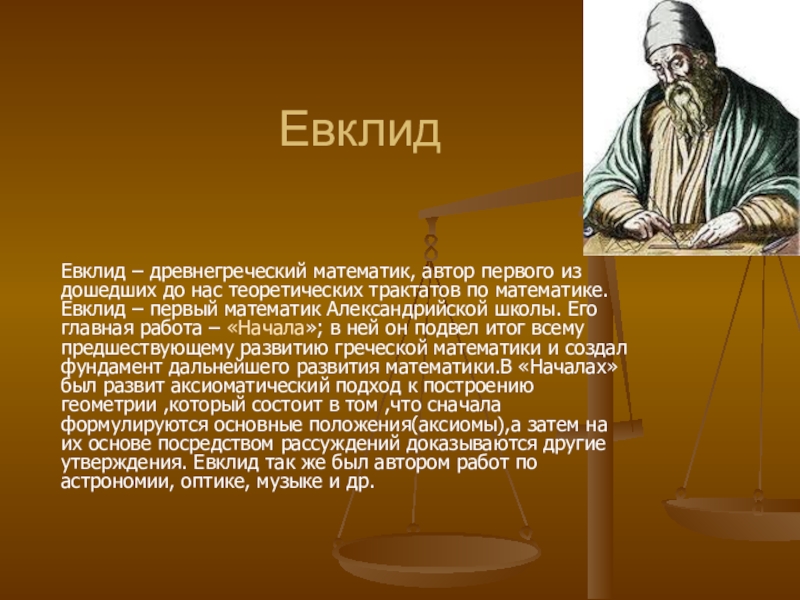 Евклид

Евклид – древнегреческий математик, автор первого из дошедших до нас теоретических трактатов по математике. Евклид – первый математик Александрийской школы. Его главная работа – «Начала»; в ней он подвел итог всему предшествующему развитию греческой математики и создал фундамент дальнейшего развития математики.В «Началах» был развит аксиоматический подход к построению геометрии ,который состоит в том ,что сначала формулируются основные положения(аксиомы),а затем на их основе посредством рассуждений доказываются другие утверждения. Евклид так же был автором работ по астрономии, оптике, музыке и др.